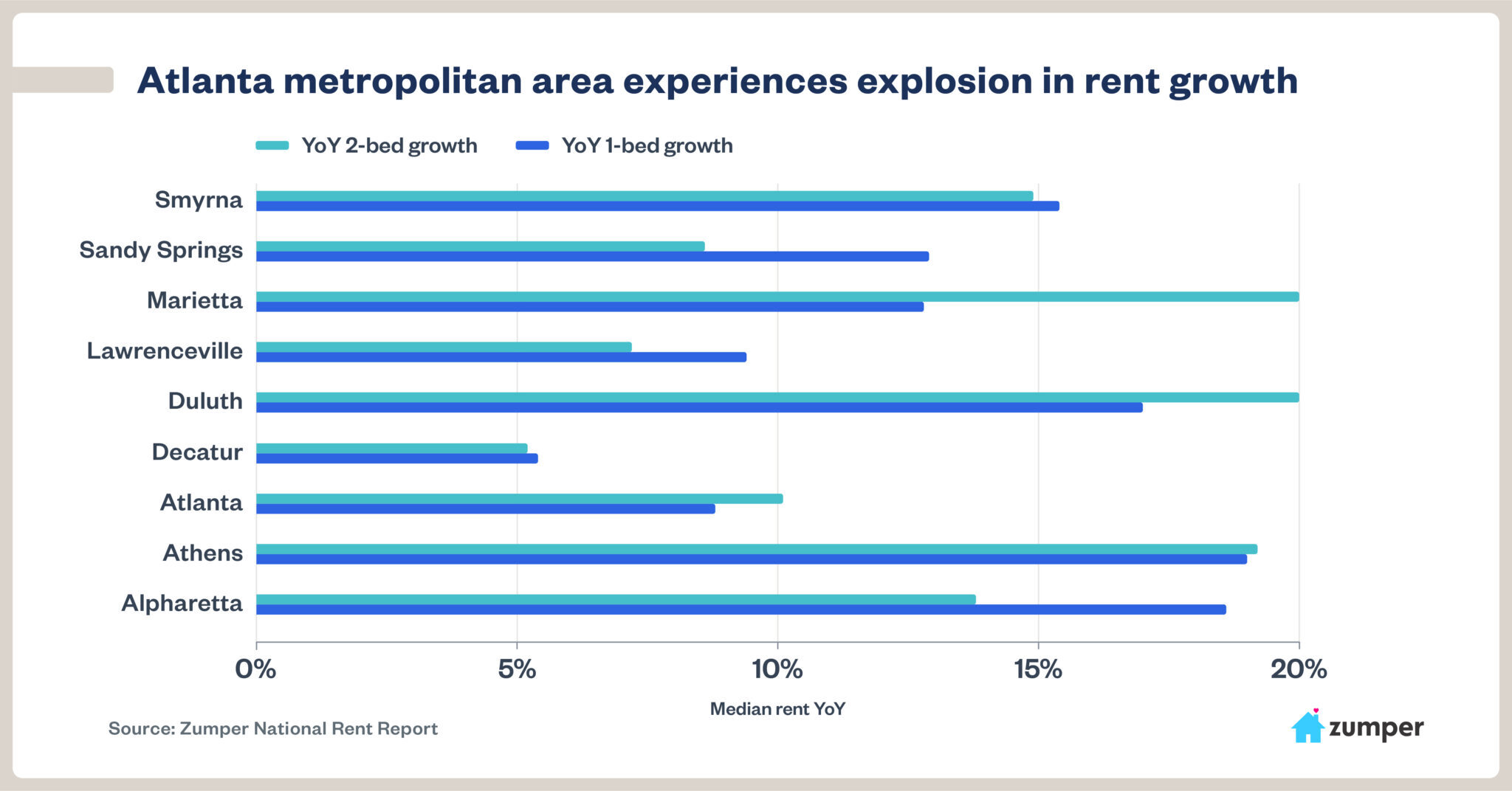 Atlanta metropolitan area experiences explosion in rent growth

YoY 2-bed growth
YoY 1-bed growth

Smyrna
Sandy Springs
Marietta
Lawrenceville
Duluth
Decatur
Atlanta
Athens
Alpharetta

0%
5%
10%
15%
20%

Median rent YoY

Source: Zumper National Rent Report

zumper